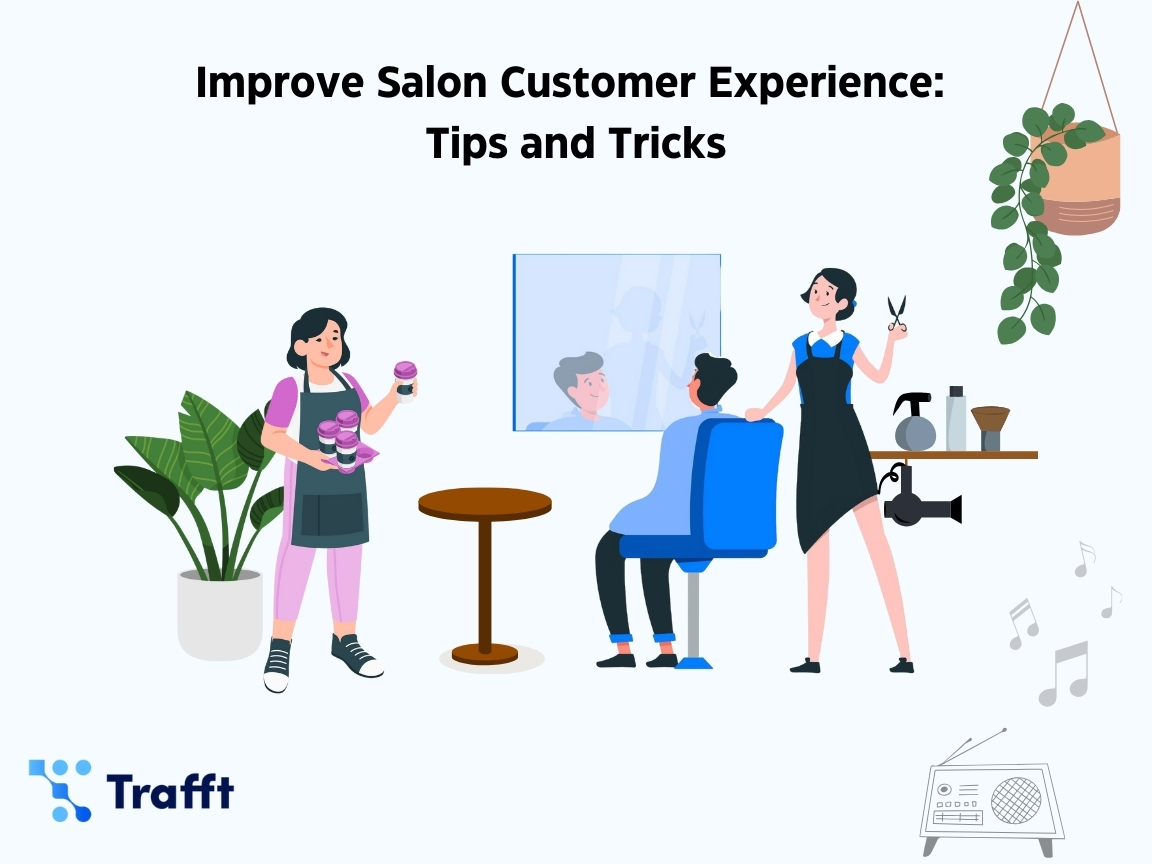 Improve Salon Customer Experience:
Tips and Tricks

Trafft